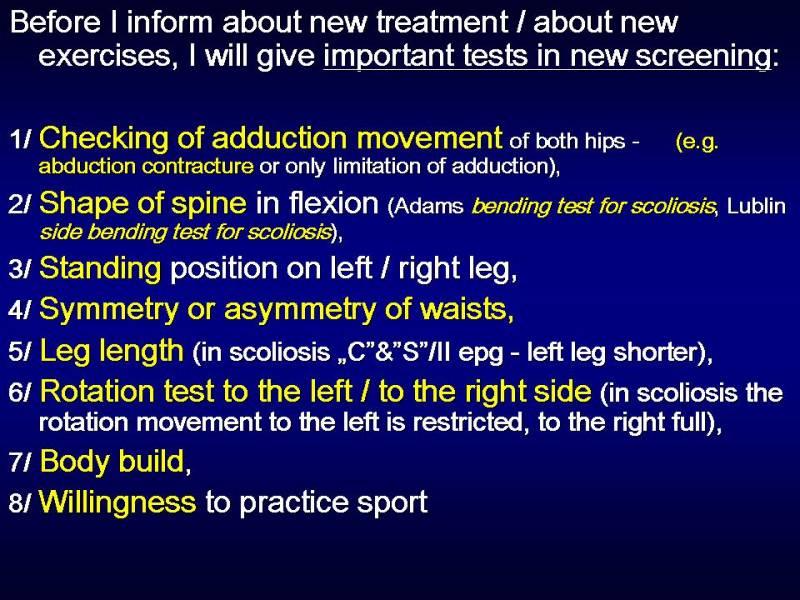 Before I inform about new treatment / about new exercises, I will give important tests in new screening:

1/ Checking of adduction movement of both hips - (e.g. abduction contracture or only limitation of adduction),

2/ Shape of spine in flexion (Adams bending test for scoliosis, Lublin side bending test for scoliosis),

3/ Standing position on left / right leg,

4/ Symmetry or asymmetry of waists,

5/ Leg length (in scoliosis „C"&"S"/II epg - left leg shorter),

6/ Rotation test to the left / to the right side (in scoliosis the rotation movement to the left is restricted, to the right full),

7/ Body build,

8/ Willingness to practice sport